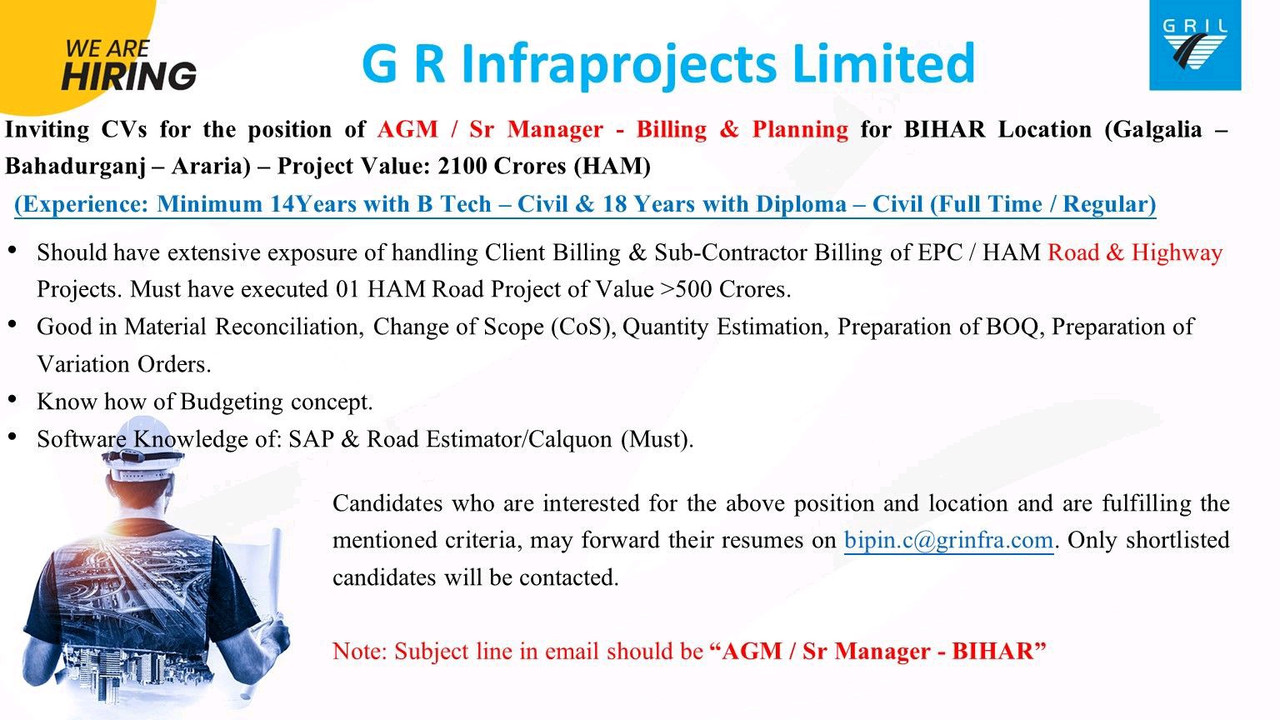 WE ARE HIRING

G R Infraprojects Limited

GRIL

Inviting CVs for the position of AGM / Sr Manager - Billing & Planning for BIHAR Location (Galgalia – Bahadurganj – Araria) – Project Value: 2100 Crores (HAM)

(Experience: Minimum 14Years with B Tech – Civil & 18 Years with Diploma – Civil (Full Time / Regular)

• Should have extensive exposure of handling Client Billing & Sub-Contractor Billing of EPC / HAM Road & Highway Projects. Must have executed 01 HAM Road Project of Value >500 Crores.
• Good in Material Reconciliation, Change of Scope (CoS), Quantity Estimation, Preparation of BOQ, Preparation of Variation Orders.
• Know how of Budgeting concept.
• Software Knowledge of: SAP & Road Estimator/Calquon (Must).

Candidates who are interested for the above position and location and are fulfilling the mentioned criteria, may forward their resumes on bipin.c@grinfra.com. Only shortlisted candidates will be contacted.

Note: Subject line in email should be “AGM / Sr Manager - BIHAR”